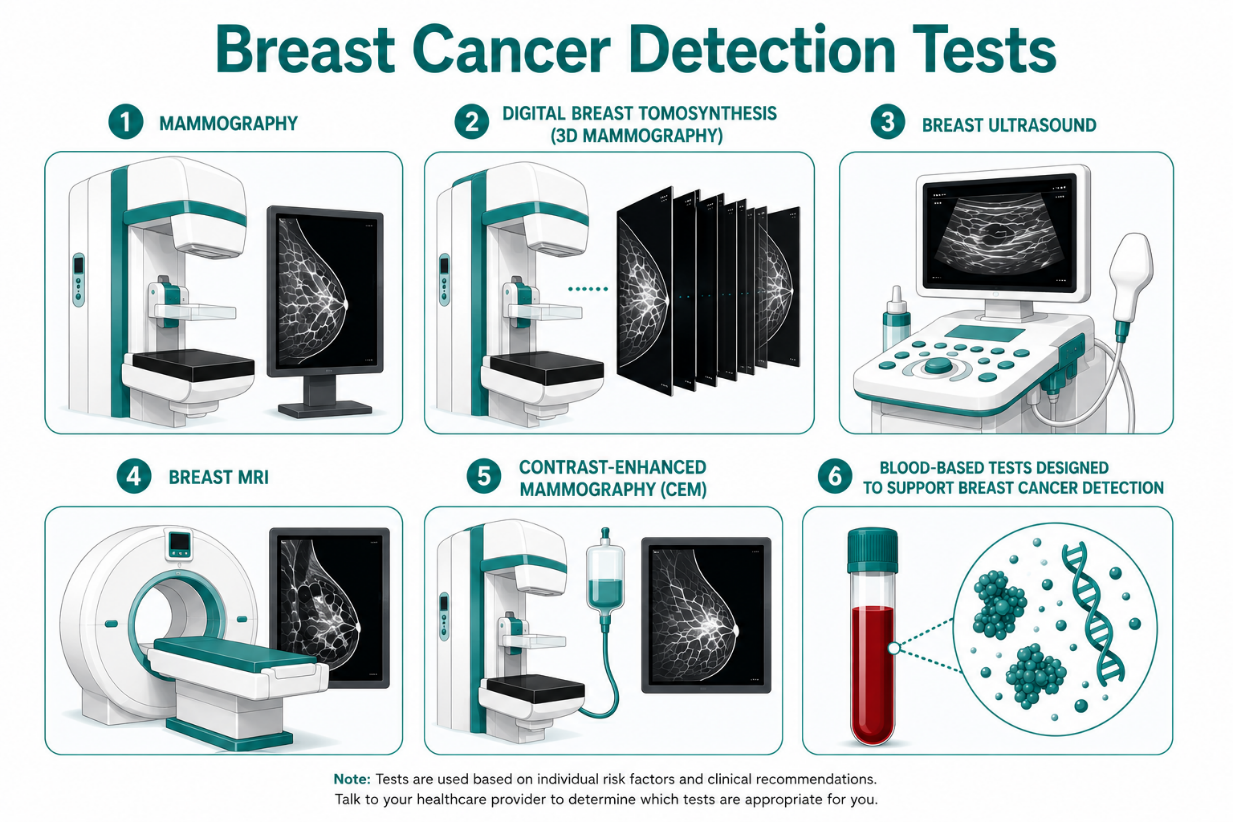 Breast Cancer Detection Tests

1 MAMMOGRAPHY

2 DIGITAL BREAST TOMOSYNTHESIS (3D MAMMOGRAPHY)

3 BREAST ULTRASOUND

4 BREAST MRI

5 CONTRAST-ENHANCED MAMMOGRAPHY (CEM)

6 BLOOD-BASED TESTS DESIGNED TO SUPPORT BREAST CANCER DETECTION

Note: Tests are used based on individual risk factors and clinical recommendations. Talk to your healthcare provider to determine which tests are appropriate for you.